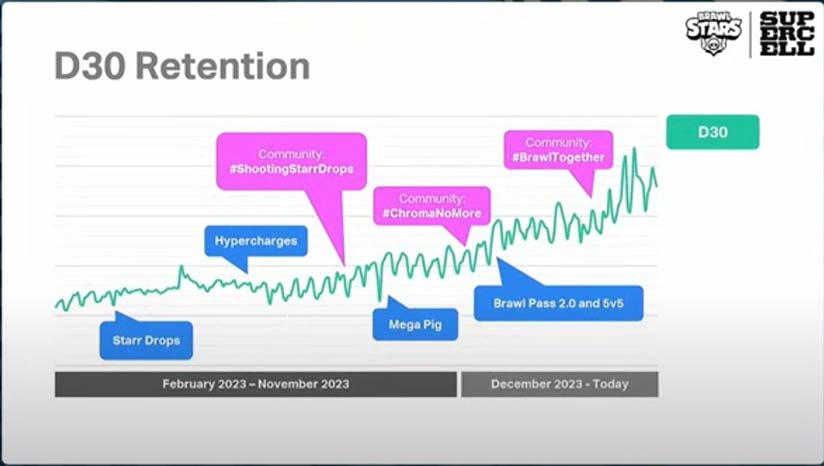 BRAWL STARS

SUP ERC ELL

D30 Retention

D30

Community: #ShootingStarrDrops

Community: #BrawlTogether

Community: #ChromaNoMore

Hypercharges

Starr Drops

Mega Pig

Brawl Pass 2.0 and 5v5

February 2023 – November 2023

December 2023 - Today